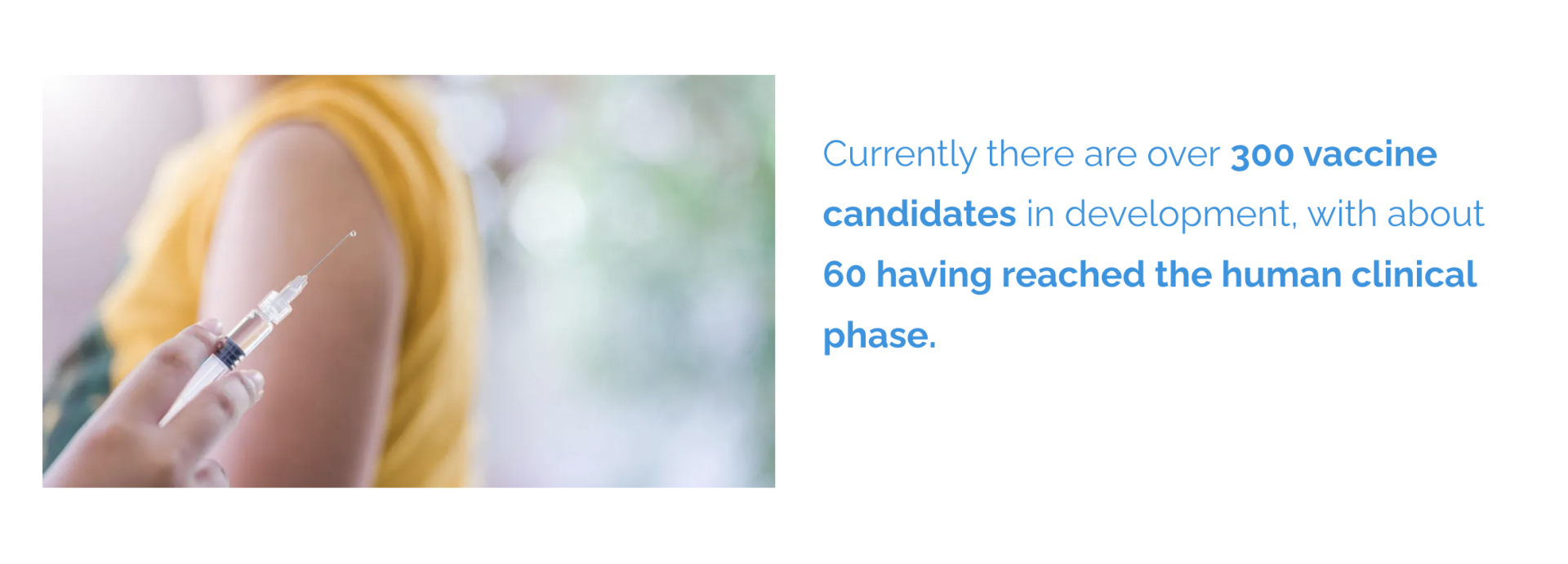 Currently there are over 300 vaccine candidates in development, with about 60 having reached the human clinical phase.